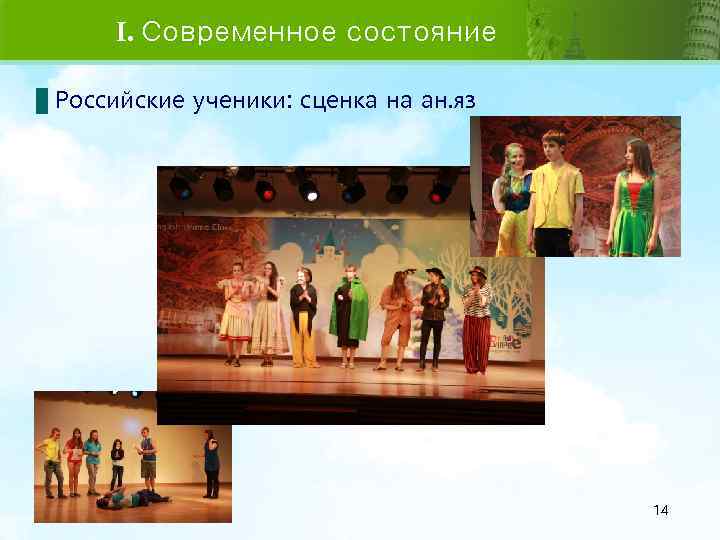 I. Современное состояние

Российские ученики: сценка на ан.яз

14